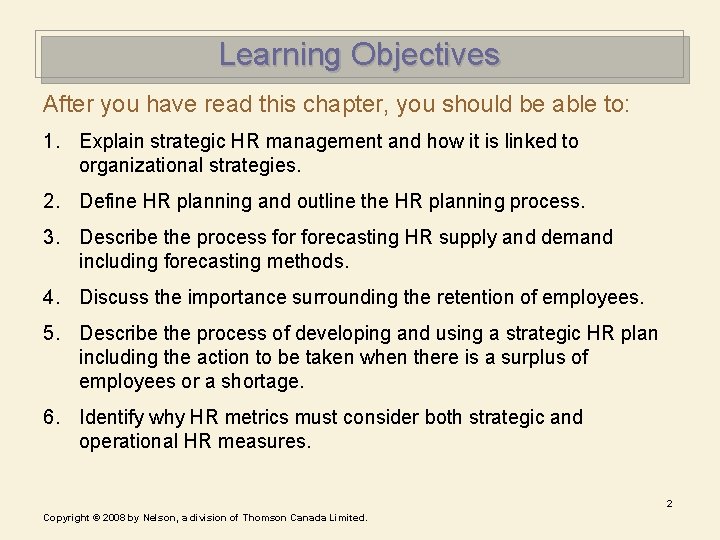 Learning Objectives

After you have read this chapter, you should be able to:

1. Explain strategic HR management and how it is linked to organizational strategies.

2. Define HR planning and outline the HR planning process.

3. Describe the process for forecasting HR supply and demand including forecasting methods.

4. Discuss the importance surrounding the retention of employees.

5. Describe the process of developing and using a strategic HR plan including the action to be taken when there is a surplus of employees or a shortage.

6. Identify why HR metrics must consider both strategic and operational HR measures.

2

Copyright © 2008 by Nelson, a division of Thomson Canada Limited.